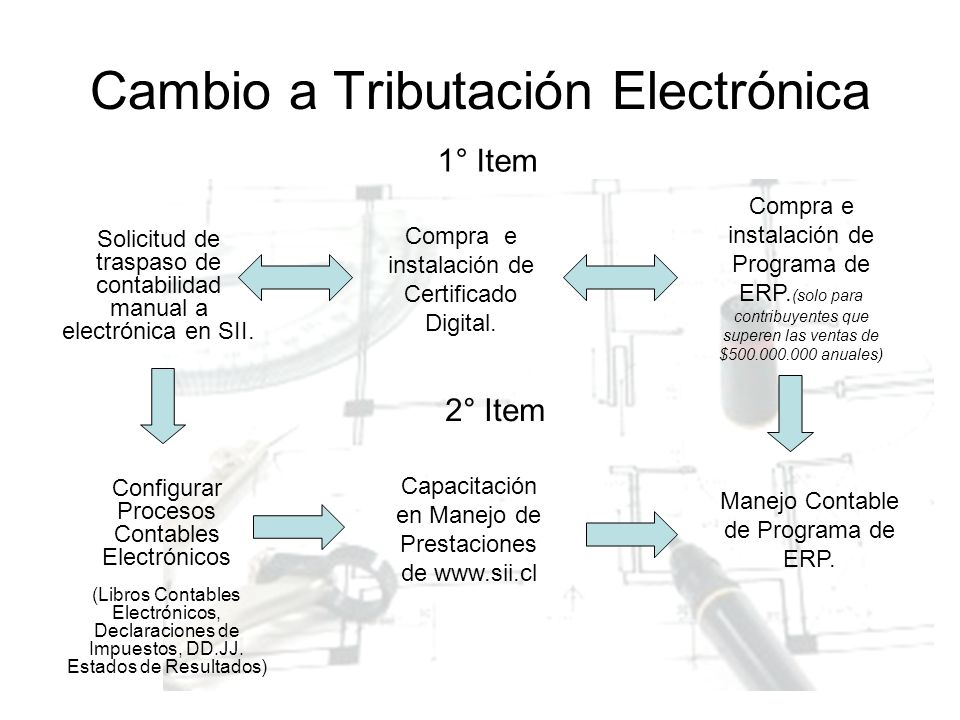 Cambio a Tributación Electrónica

1° Item

Solicitud de traspaso de contabilidad manual a electrónica en SII.

Compra e instalación de Certificado Digital.

Compra e instalación de Programa de ERP.(solo para contribuyentes que superen las ventas de $500.000.000 anuales)

2° Item

Configurar Procesos Contables Electrónicos

(Libros Contables Electrónicos, Declaraciones de Impuestos, DD.JJ. Estados de Resultados)

Capacitación en Manejo de Prestaciones de www.sii.cl

Manejo Contable de Programa de ERP.